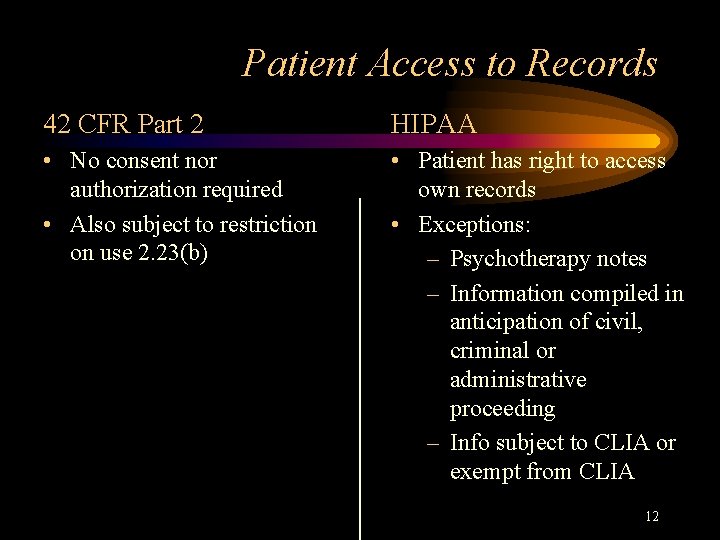 Patient Access to Records

42 CFR Part 2

• No consent nor authorization required
• Also subject to restriction on use 2.23(b)

HIPAA

• Patient has right to access own records
• Exceptions:
– Psychotherapy notes
– Information compiled in anticipation of civil, criminal or administrative proceeding
– Info subject to CLIA or exempt from CLIA

12